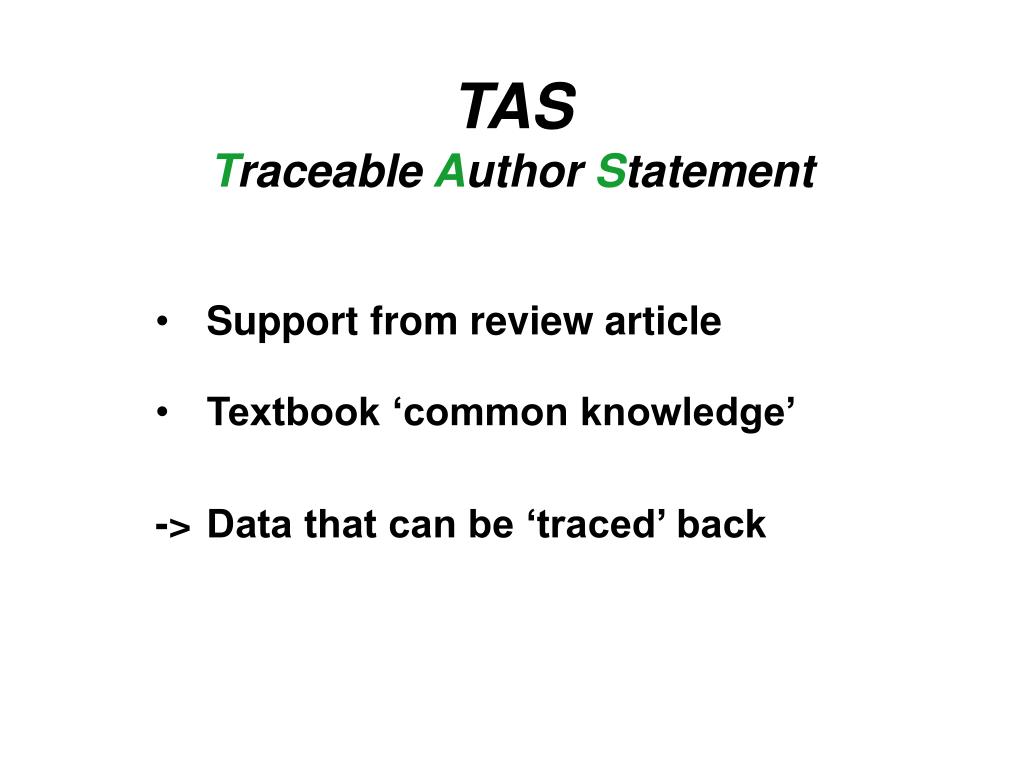 TAS
Traceable Author Statement

• Support from review article

• Textbook ‘common knowledge’

-> Data that can be ‘traced’ back